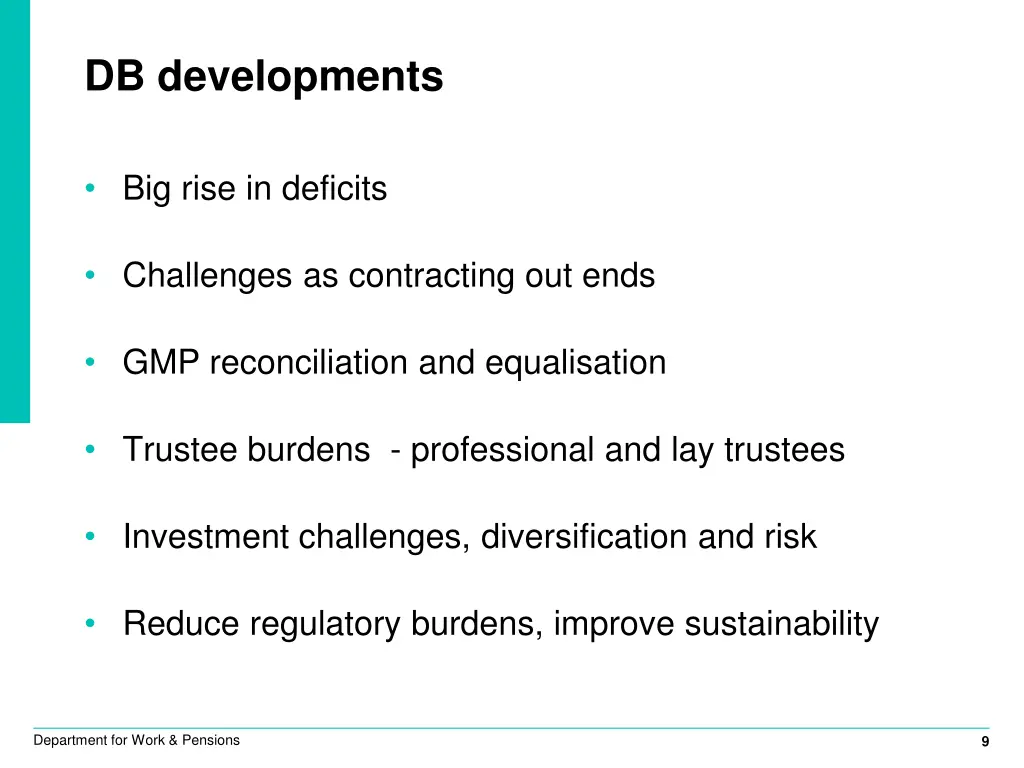 DB developments

• Big rise in deficits

• Challenges as contracting out ends

• GMP reconciliation and equalisation

• Trustee burdens - professional and lay trustees

• Investment challenges, diversification and risk

• Reduce regulatory burdens, improve sustainability

Department for Work & Pensions

9